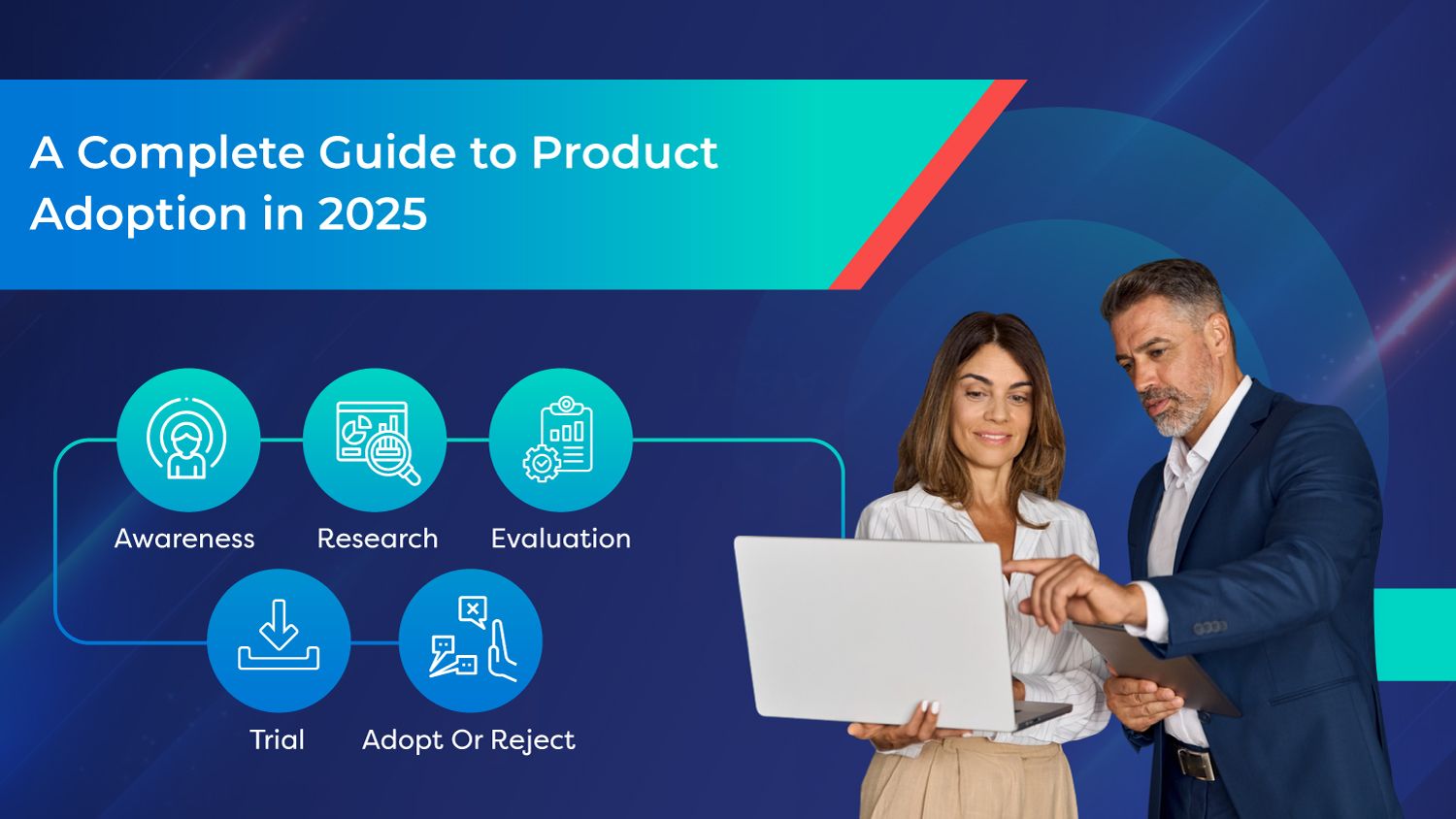 A Complete Guide to Product Adoption in 2025

Awareness

Research

Evaluation

Trial

Adopt Or Reject